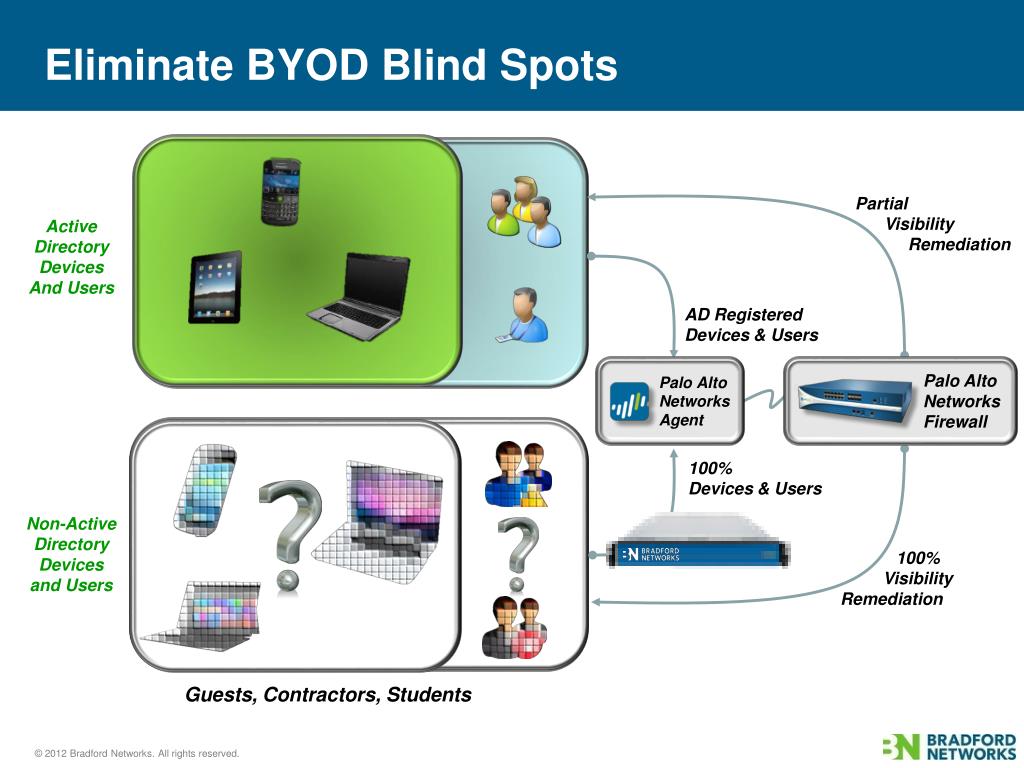 Eliminate BYOD Blind Spots

Active Directory Devices And Users

Partial Visibility Remediation

AD Registered Devices & Users

Palo Alto Networks Agent

Palo Alto Networks Firewall

100% Devices & Users

Non-Active Directory Devices and Users

BN BRADFORD NETWORKS

100% Visibility Remediation

Guests, Contractors, Students

© 2012 Bradford Networks. All rights reserved.

BN BRADFORD NETWORKS